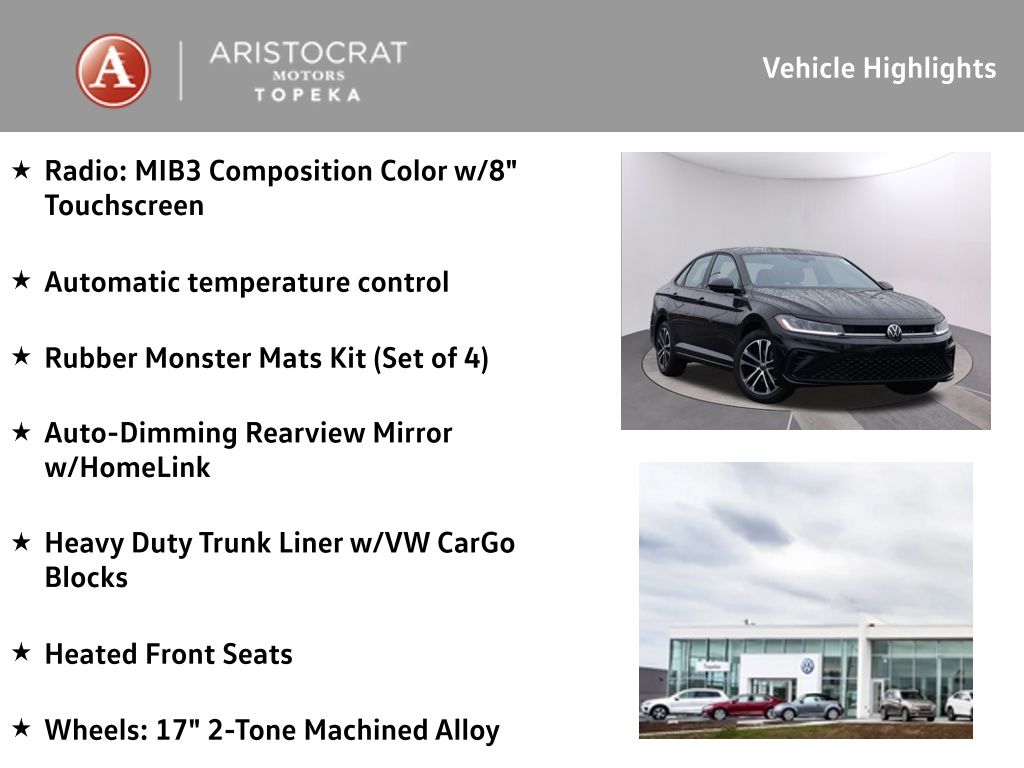 A ARISTOCRAT MOTORS TOPEKA

Vehicle Highlights

★ Radio: MIB3 Composition Color w/8" Touchscreen

★ Automatic temperature control

★ Rubber Monster Mats Kit (Set of 4)

★ Auto-Dimming Rearview Mirror w/HomeLink

★ Heavy Duty Trunk Liner w/VW CarGo Blocks

★ Heated Front Seats

★ Wheels: 17" 2-Tone Machined Alloy

Topeka